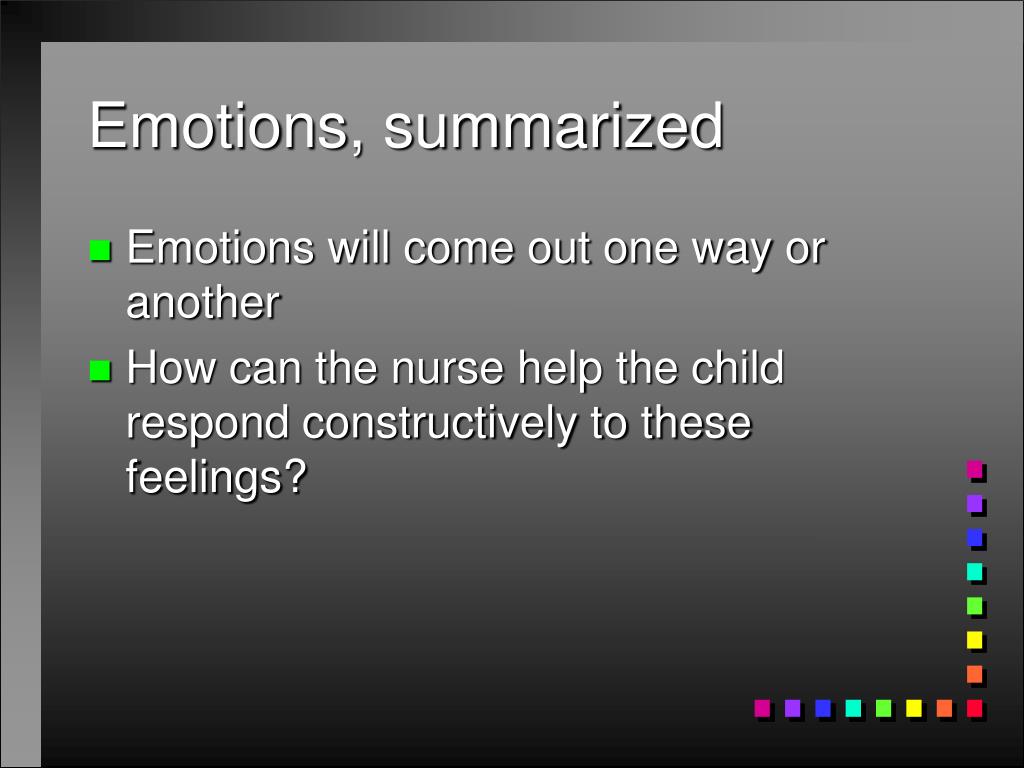 Emotions, summarized

Emotions will come out one way or another

How can the nurse help the child respond constructively to these feelings?